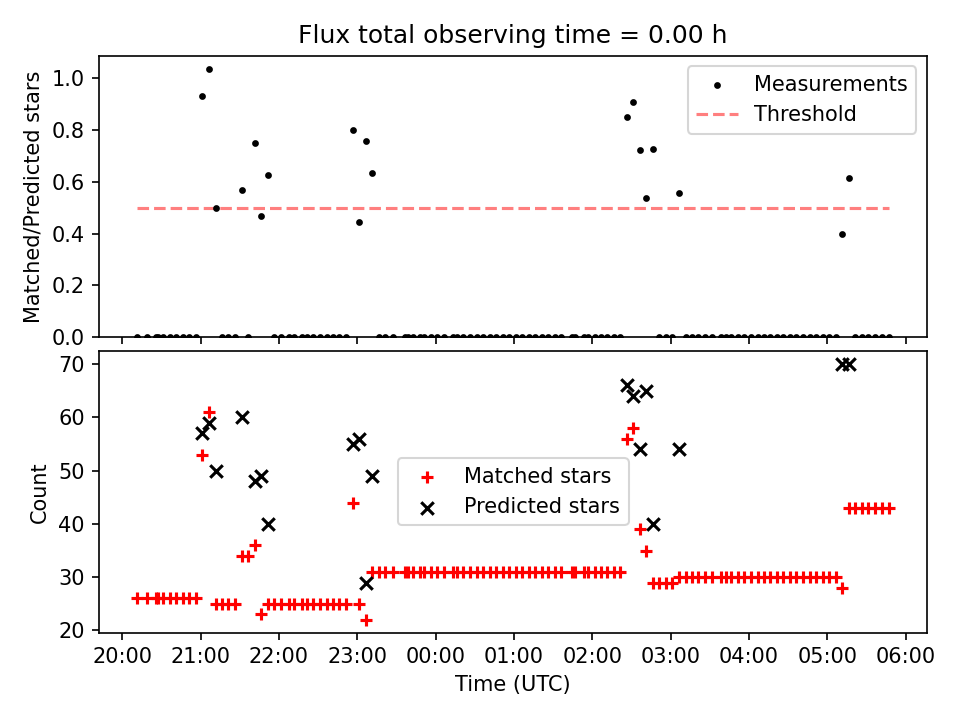 Flux total observing time = 0.00 h

Matched/Predicted stars

1.0
0.8
0.6
0.4
0.2
0.0

Measurements
Threshold

Count

70
60
50
40
30
20

Matched stars
Predicted stars

20:00 21:00 22:00 23:00 00:00 01:00 02:00 03:00 04:00 05:00 06:00

Time (UTC)